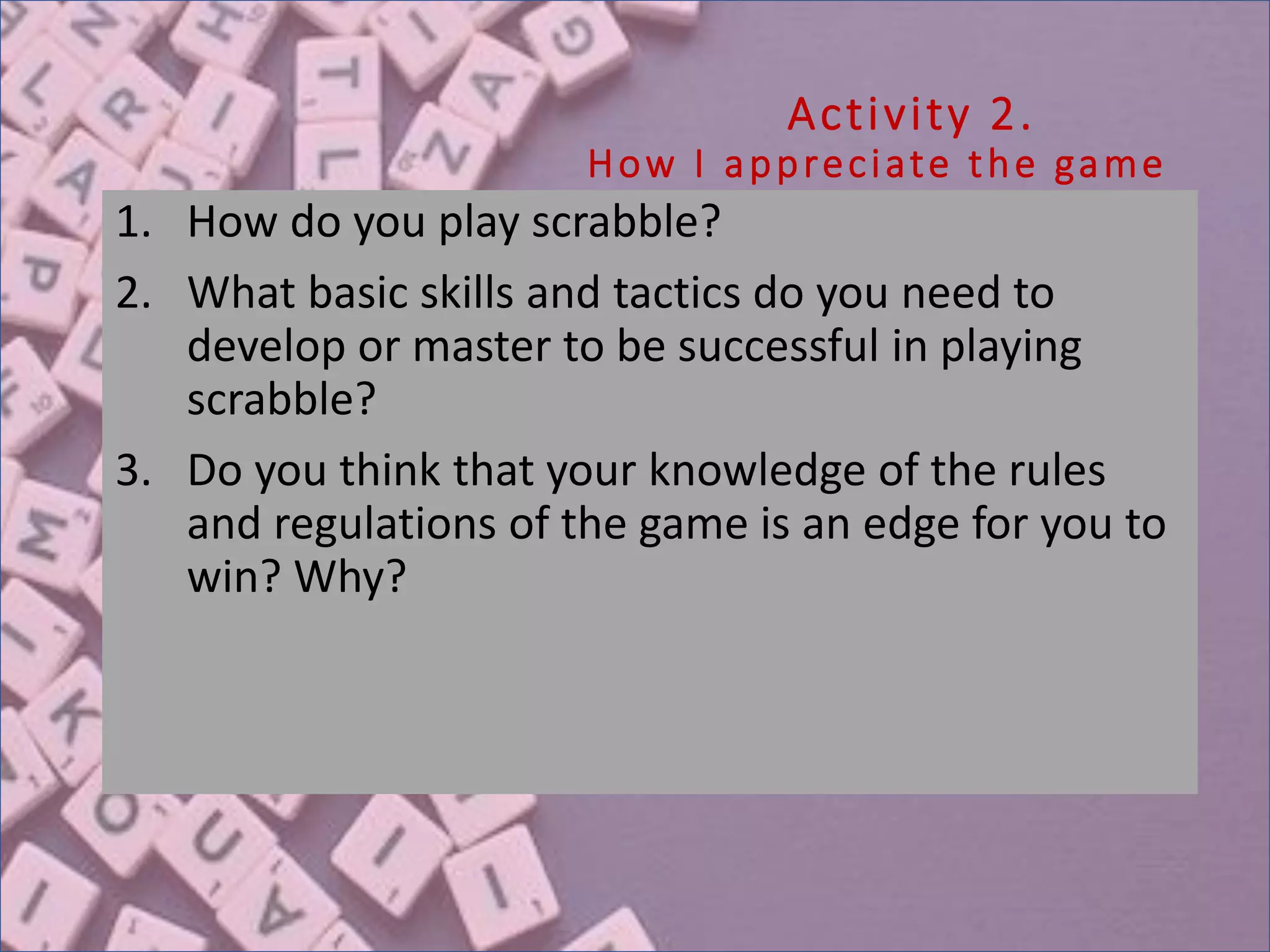 Activity 2.
How I appreciate the game

1. How do you play scrabble?

2. What basic skills and tactics do you need to develop or master to be successful in playing scrabble?

3. Do you think that your knowledge of the rules and regulations of the game is an edge for you to win? Why?